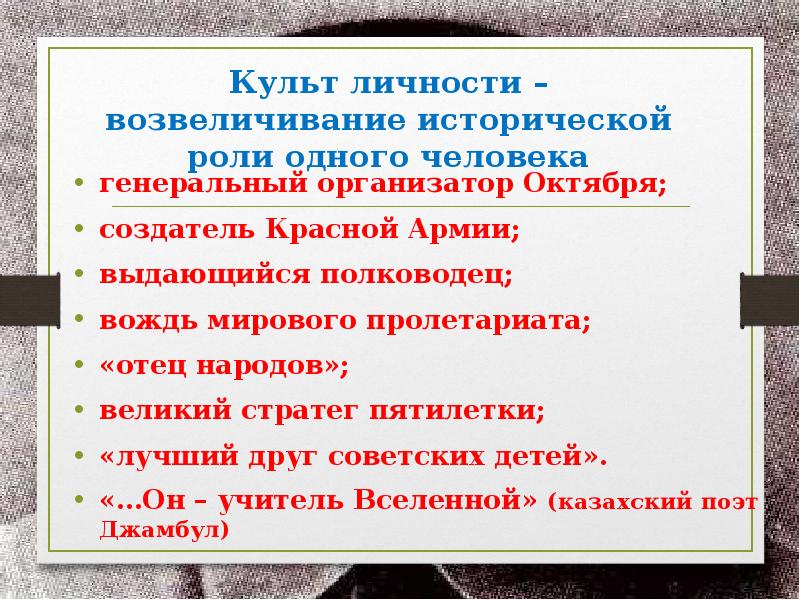 Культ личности – возвеличивание исторической роли одного человека

• генеральный организатор Октября;
• создатель Красной Армии;
• выдающийся полководец;
• вождь мирового пролетариата;
• «отец народов»;
• великий стратег пятилетки;
• «лучший друг советских детей».
• «…Он – учитель Вселенной» (казахский поэт Джамбул)